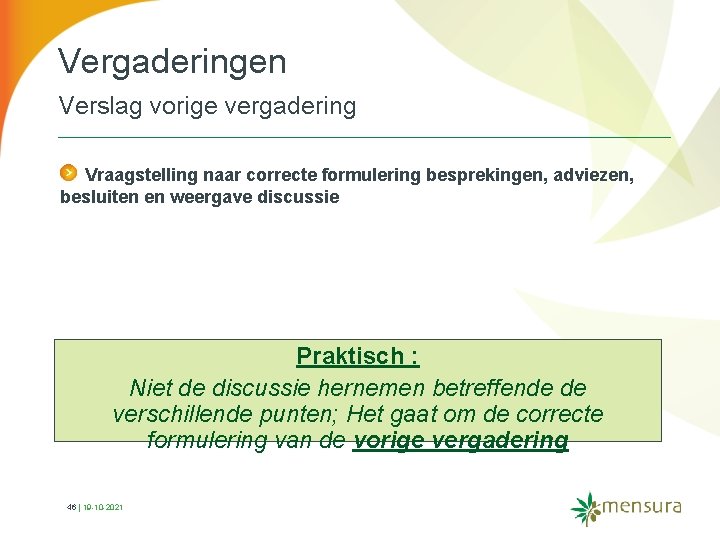 Vergaderingen

Verslag vorige vergadering

Vraagstelling naar correcte formulering besprekingen, adviezen, besluiten en weergave discussie

Praktisch :

Niet de discussie hernemen betreffende de verschillende punten; Het gaat om de correcte formulering van de vorige vergadering

46 | 19-10-2021

mensura